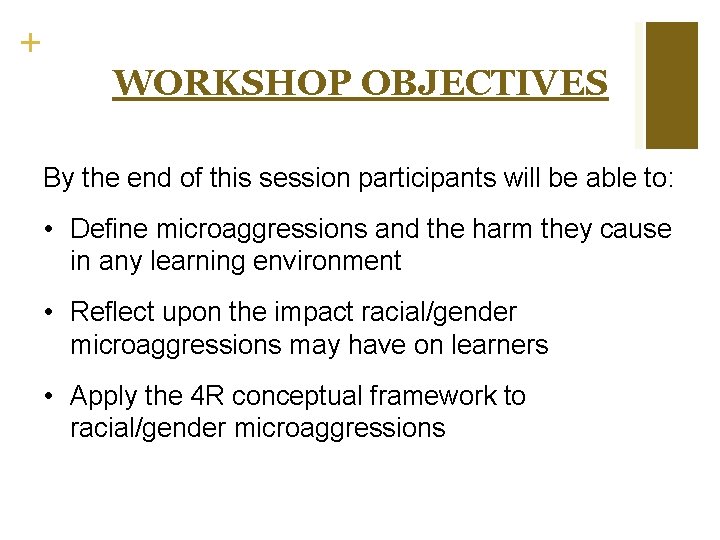 +

WORKSHOP OBJECTIVES

By the end of this session participants will be able to:

• Define microaggressions and the harm they cause in any learning environment

• Reflect upon the impact racial/gender microaggressions may have on learners

• Apply the 4R conceptual framework to racial/gender microaggressions